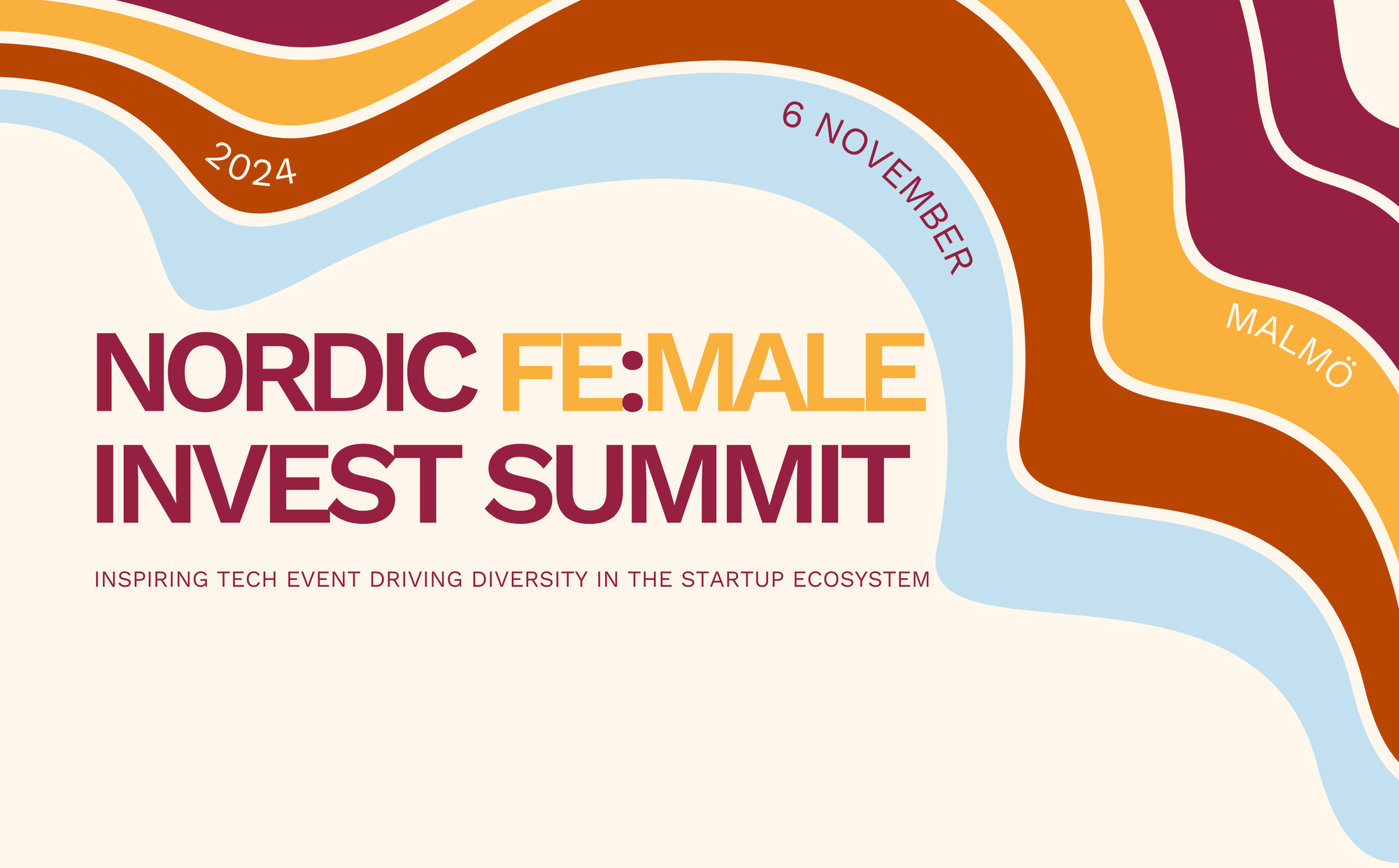 2024

6 NOVEMBER

MALMÖ

NORDIC FE:MALE INVEST SUMMIT

INSPIRING TECH EVENT DRIVING DIVERSITY IN THE STARTUP ECOSYSTEM